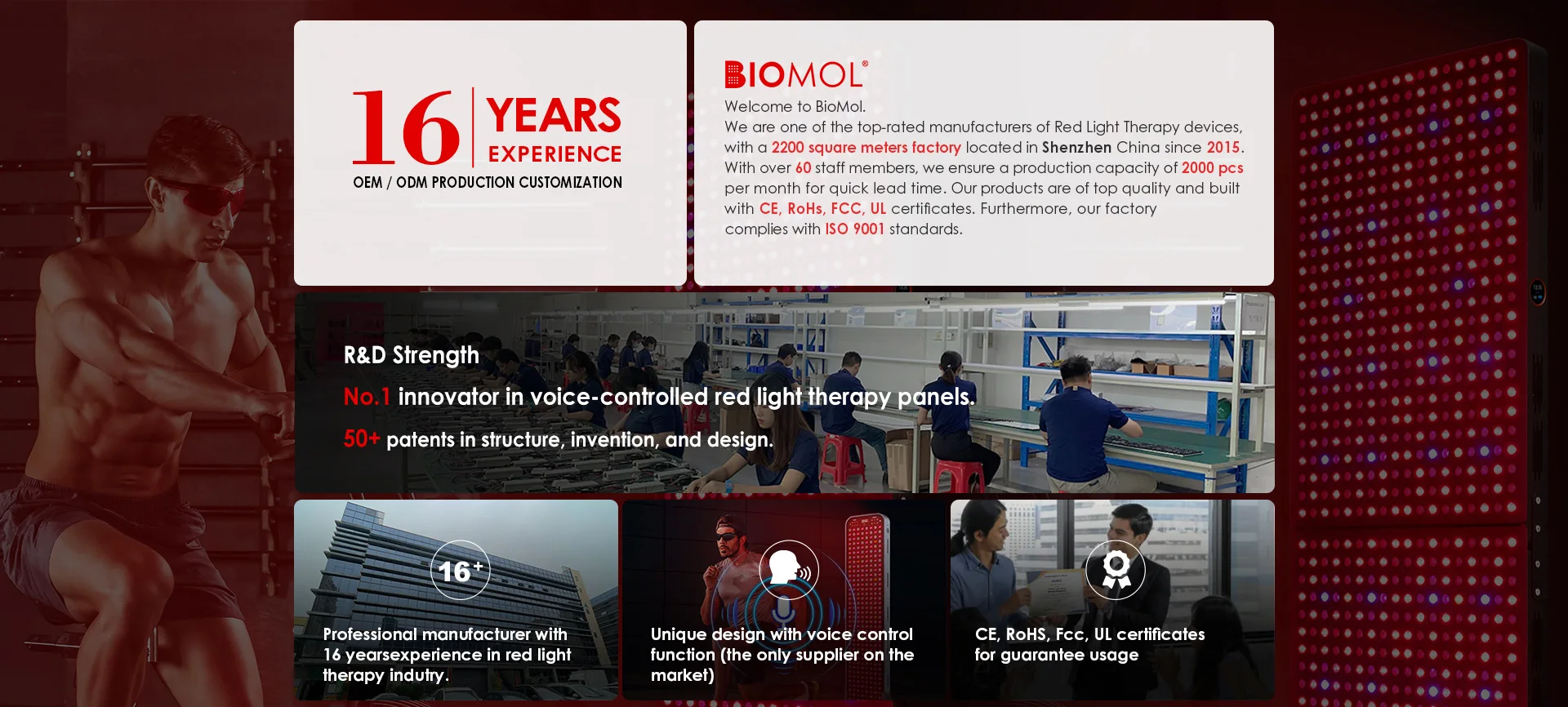 16 YEARS EXPERIENCE
OEM / ODM PRODUCTION CUSTOMIZATION

BIOMOL®
Welcome to BioMol.
We are one of the top-rated manufacturers of Red Light Therapy devices, with a 2200 square meters factory located in Shenzhen China since 2015. With over 60 staff members, we ensure a production capacity of 2000 pcs per month for quick lead time. Our products are of top quality and built with CE, RoHs, FCC, UL certificates. Furthermore, our factory complies with ISO 9001 standards.

R&D Strength
No.1 innovator in voice-controlled red light therapy panels.
50+ patents in structure, invention, and design.

16+
Professional manufacturer with 16 yearsexperience in red light therapy indutry.

Unique design with voice control function (the only supplier on the market)

CE, RoHS, Fcc, UL certificates for guarantee usage